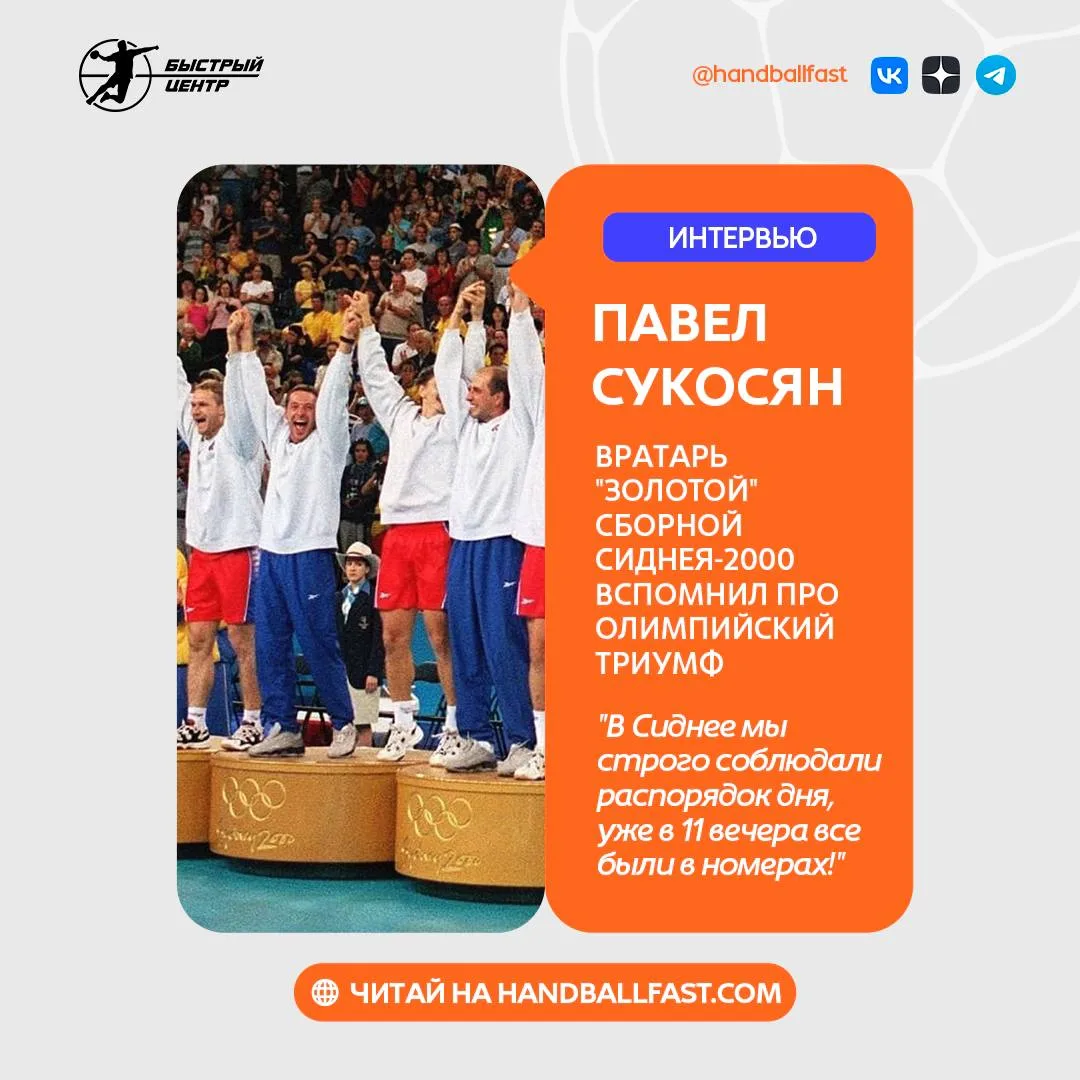 БЫСТРЫЙ ЦЕНТР

@handballfast

ИНТЕРВЬЮ

ПАВЕЛ СУКОСЯН

ВРАТАРЬ "ЗОЛОТОЙ" СБОРНОЙ СИДНЕЯ-2000 ВСПОМНИЛ ПРО ОЛИМПИЙСКИЙ ТРИУМФ

"В Сиднее мы строго соблюдали распорядок дня, уже в 11 вечера все были в номерах!"

ЧИТАЙ НА HANDBALLFAST.COM